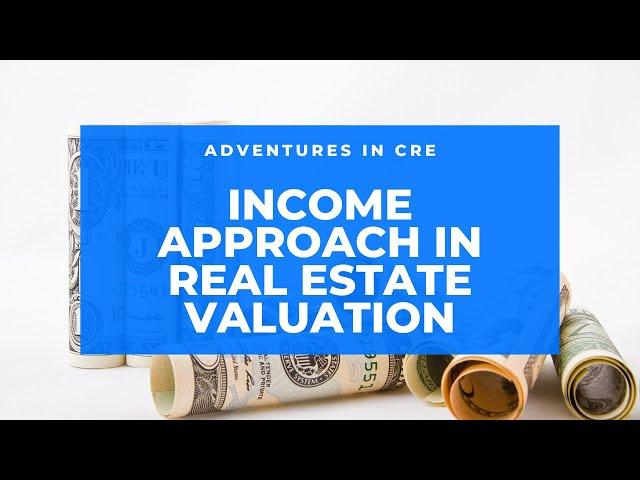 ADVENTURES IN CRE

INCOME APPROACH IN REAL ESTATE VALUATION